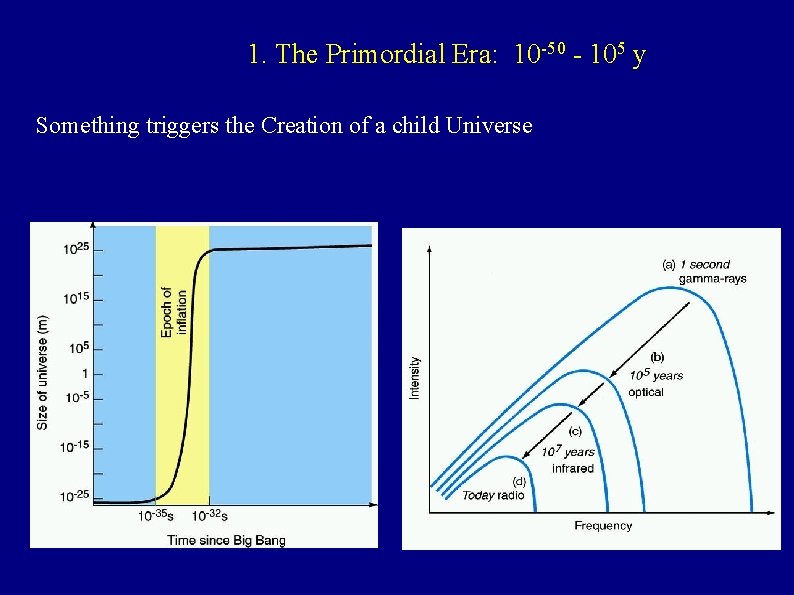 1. The Primordial Era: $10^{-50}$ - $10^{5}$ y

Something triggers the Creation of a child Universe

$10^{25}$
$10^{15}$
$10^{5}$
1
$10^{-5}$
$10^{-15}$
$10^{-25}$
Size of universe (m)
Epoch of inflation
$10^{-35}$s
$10^{-32}$s
Time since Big Bang

Intensity
(a) 1 second
gamma-rays
(b)
$10^{5}$ years
optical
(c)
$10^{7}$ years
infrared
(d)
Today radio
Frequency